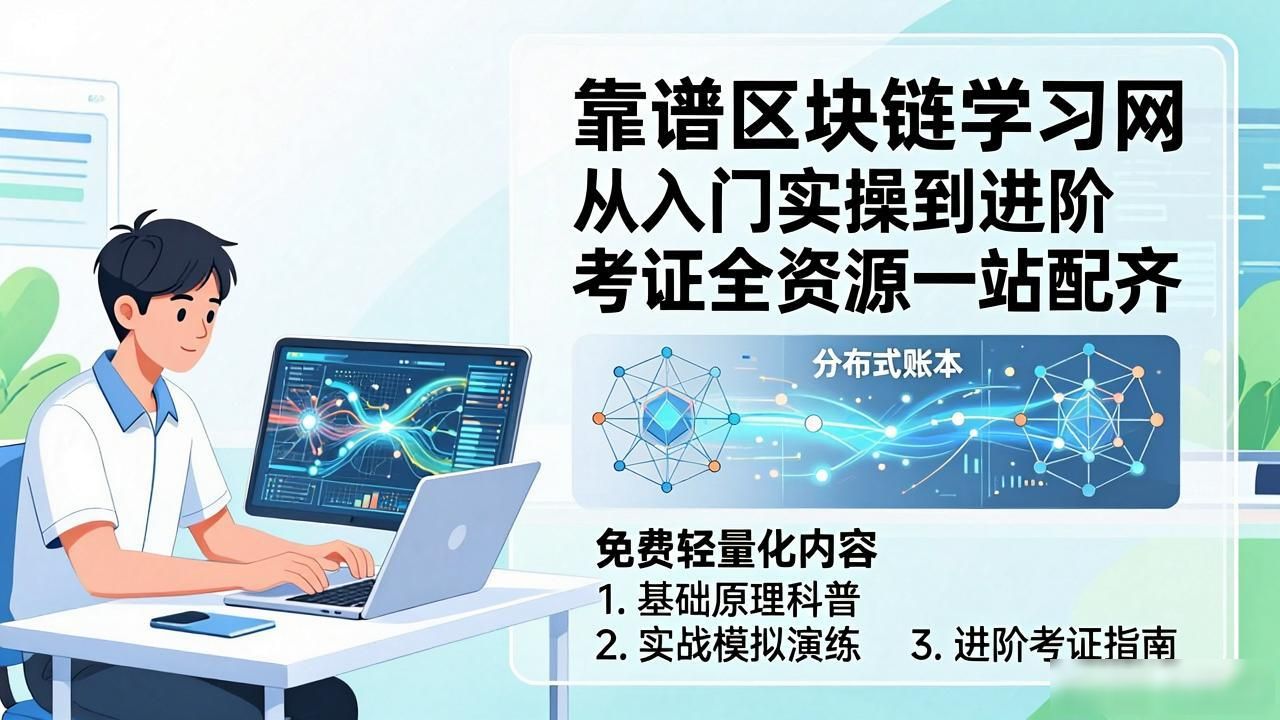 靠谱区块链学习网
从入门实操到进阶
考证全资源一站配齐

分布式账本

免费轻量化内容
1. 基础原理科普
2. 实战模拟演练 3. 进阶考证指南